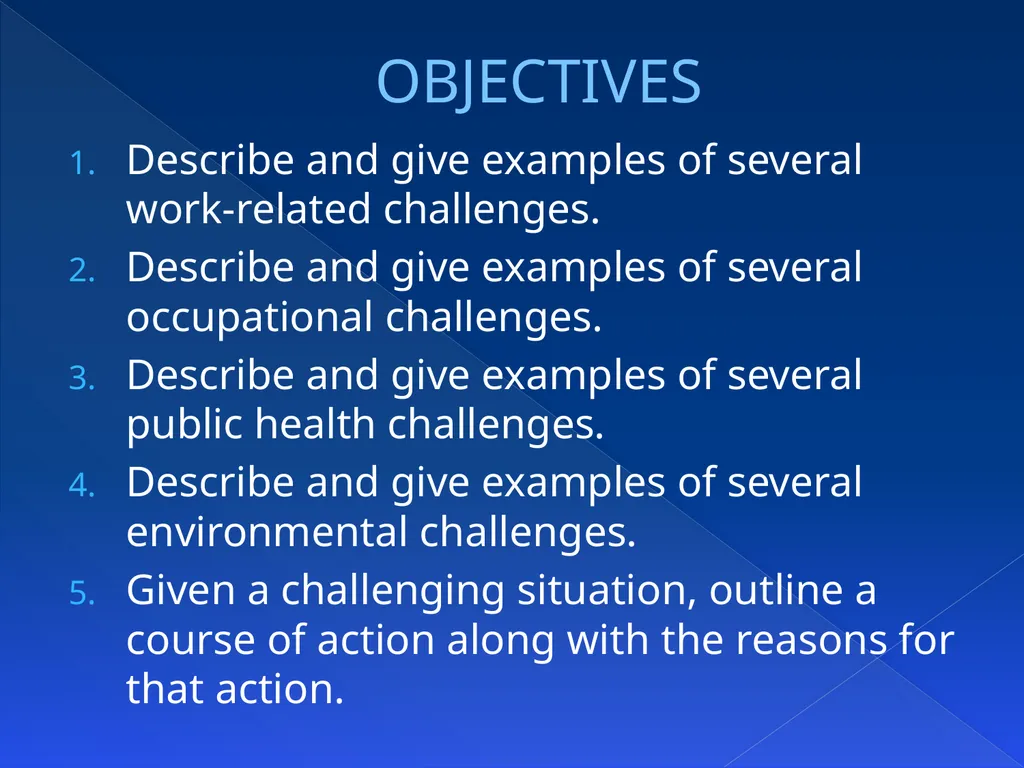 OBJECTIVES

1. Describe and give examples of several work-related challenges.
2. Describe and give examples of several occupational challenges.
3. Describe and give examples of several public health challenges.
4. Describe and give examples of several environmental challenges.
5. Given a challenging situation, outline a course of action along with the reasons for that action.